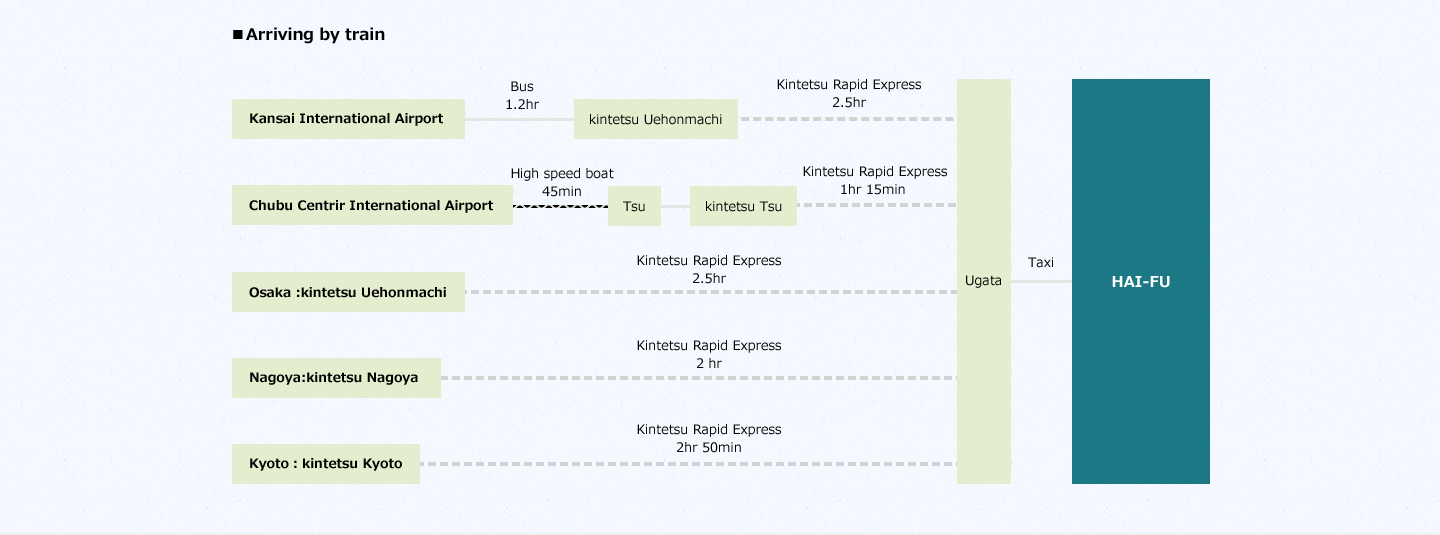 ■Arriving by train

Kansai International Airport
Bus
1.2hr
kintetsu Uehonmachi
Kintetsu Rapid Express
2.5hr

Chubu Centrir International Airport
High speed boat
45min
Tsu
kintetsu Tsu
Kintetsu Rapid Express
1hr 15min

Osaka :kintetsu Uehonmachi
Kintetsu Rapid Express
2.5hr

Nagoya:kintetsu Nagoya
Kintetsu Rapid Express
2 hr

Kyoto : kintetsu Kyoto
Kintetsu Rapid Express
2hr 50min

Ugata
Taxi
HAI-FU